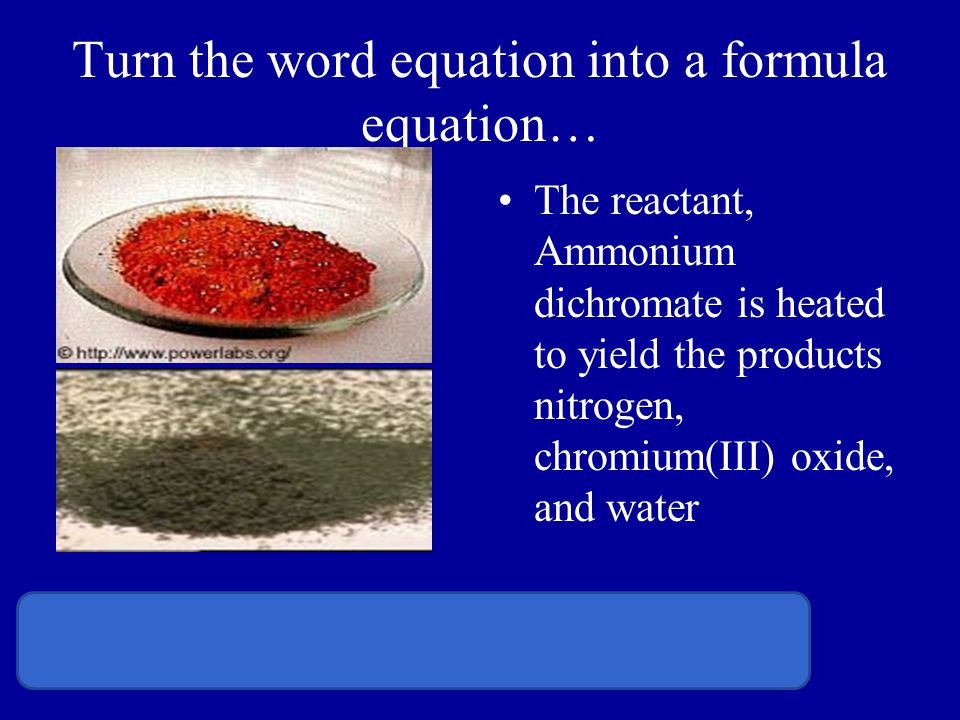 Turn the word equation into a formula equation…

© http://www.powerlabs.org/

• The reactant, Ammonium dichromate is heated to yield the products nitrogen, chromium(III) oxide, and water